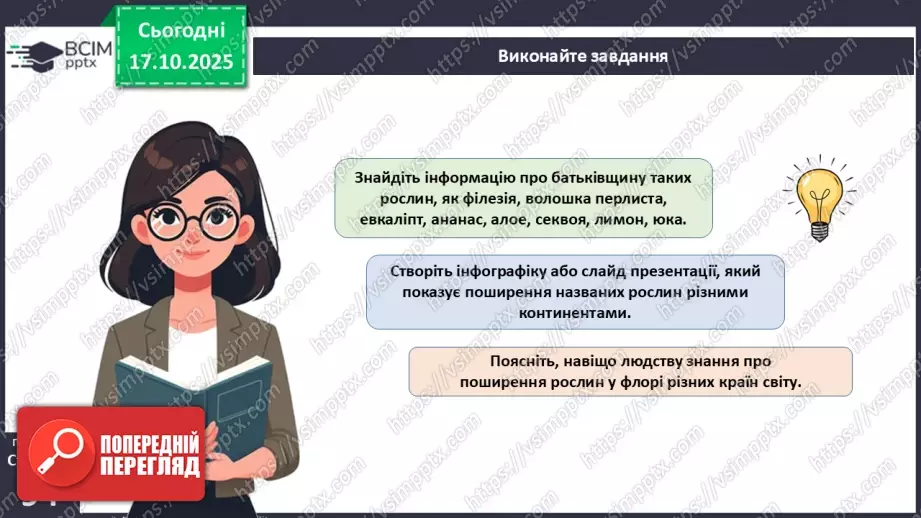 ВСІМ pptx

Сьогодні 17.10.2025

Виконайте завдання

Знайдіть інформацію про батьківщину таких рослин, як філезія, волошка перлиста, евкаліпт, ананас, алое, секвоя, лимон, юка.

Створіть інфографіку або слайд презентації, який показує поширення названих рослин різними континентами.

Поясніть, навіщо людству знання про поширення рослин у флорі різних країн світу.

ПОПЕРЕДНІЙ ПЕРЕГЛЯД

https://vsimpptx.com